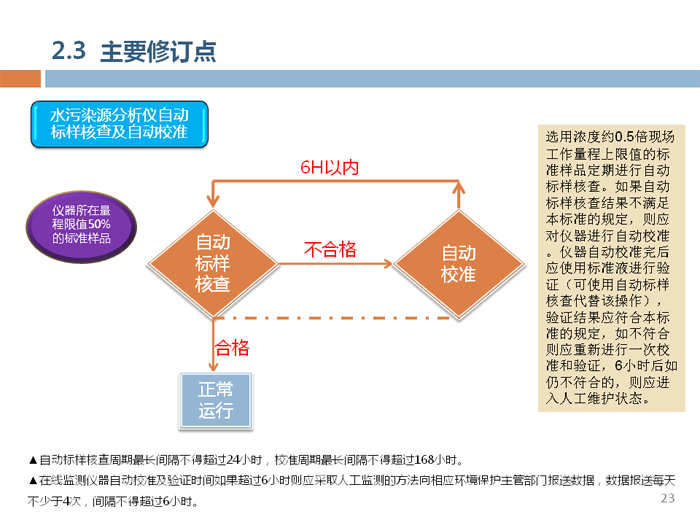 2.3 主要修订点

水污染源分析仪自动标样核查及自动校准

仪器所在量程限值50%的标准样品

6H以内

自动标样核查

不合格

自动校准

合格

正常运行

选用浓度约0.5倍现场工作量程上限值的标准样品定期进行自动标样核查。如果自动标样核查结果不满足本标准的规定，则应对仪器进行自动校准。仪器自动校准完后应使用标准液进行验证（可使用自动标样核查代替该操作），验证结果应符合本标准的规定，如不符合则应重新进行一次校准和验证，6小时后如仍不符合的，则应进入人工维护状态。

▲自动标样核查周期最长间隔不得超过24小时，校准周期最长间隔不得超过168小时。

▲在线监测仪器自动校准及验证时间如果超过6小时则应采取人工监测的方法向相应环境保护主管部门报送数据，数据报送每天不少于4次，间隔不得超过6小时。

23